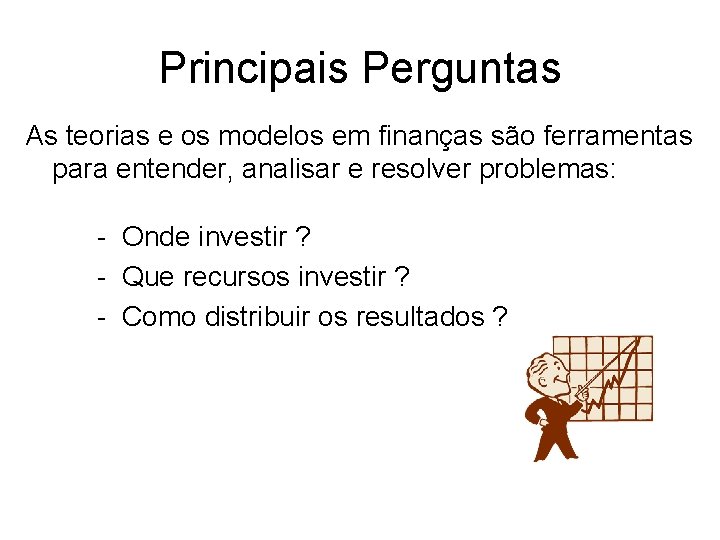 Principais Perguntas

As teorias e os modelos em finanças são ferramentas para entender, analisar e resolver problemas:

- Onde investir ?
- Que recursos investir ?
- Como distribuir os resultados ?